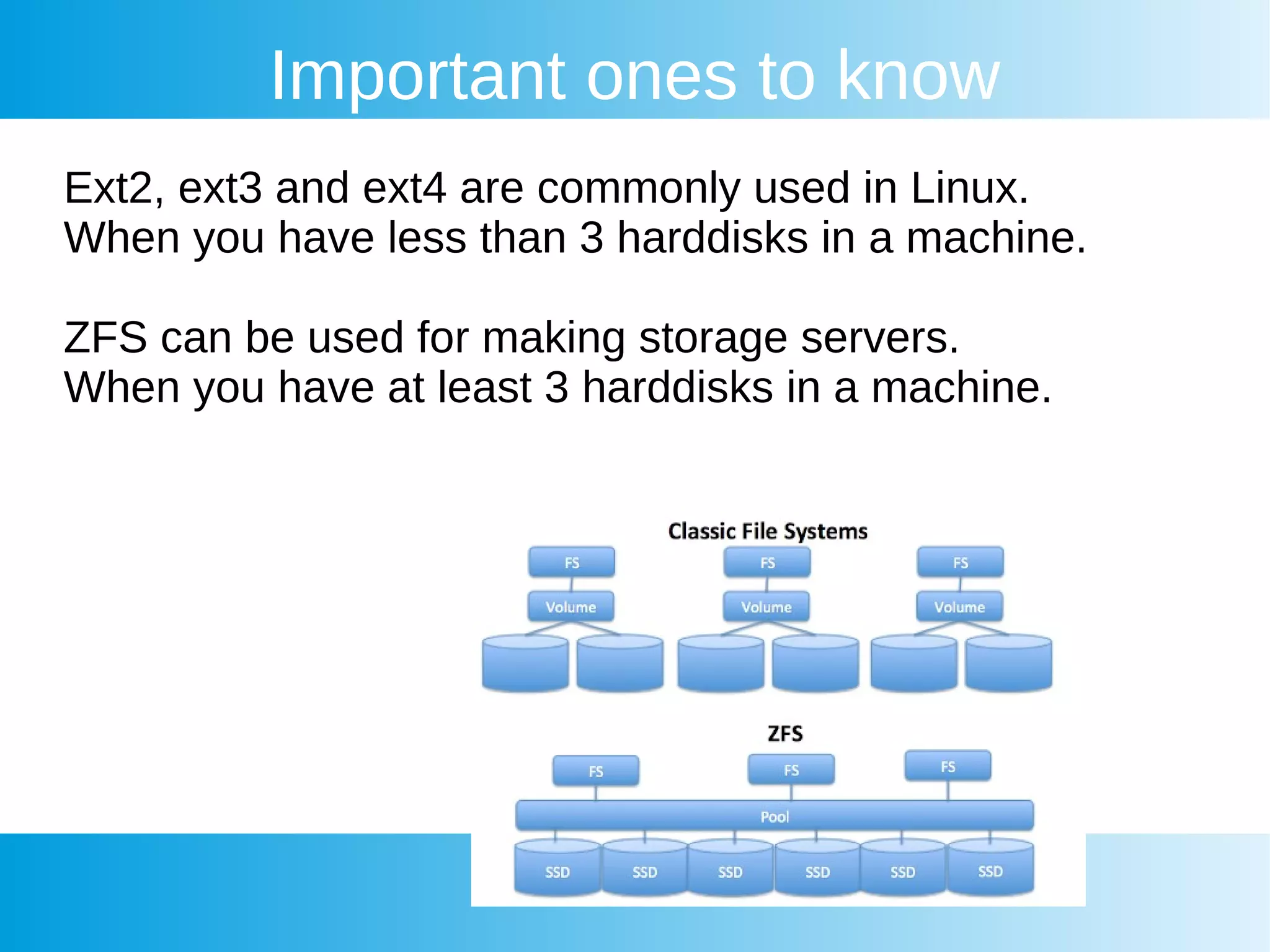 Important ones to know

Ext2, ext3 and ext4 are commonly used in Linux.
When you have less than 3 harddisks in a machine.

ZFS can be used for making storage servers.
When you have at least 3 harddisks in a machine.

Classic File Systems

FS FS FS

Volume Volume Volume

ZFS

FS FS FS

Pool

SSD SSD SSD SSD SSD SSD